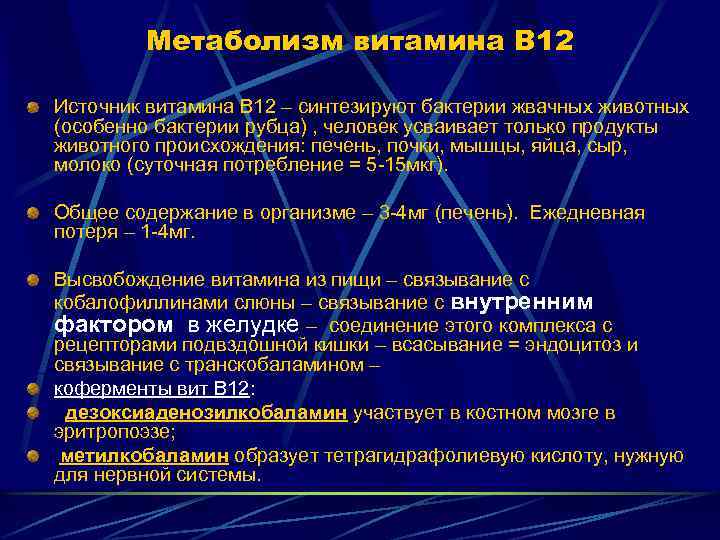 Метаболизм витамина В12

Источник витамина В12 – синтезируют бактерии жвачных животных (особенно бактерии рубца) , человек усваивает только продукты животного происхождения: печень, почки, мышцы, яйца, сыр, молоко (суточная потребление = 5-15мкг).

Общее содержание в организме – 3-4мг (печень). Ежедневная потеря – 1-4мг.

Высвобождение витамина из пищи – связывание с кобалофиллинами слюны – связывание с внутренним фактором в желудке – соединение этого комплекса с рецепторами подвздошной кишки – всасывание = эндоцитоз и связывание с транскобаламином –

коферменты вит В12:

дезоксиаденозилкобаламин участвует в костном мозге в эритропоэзе;

метилкобаламин образует тетрагидрафолиевую кислоту, нужную для нервной системы.